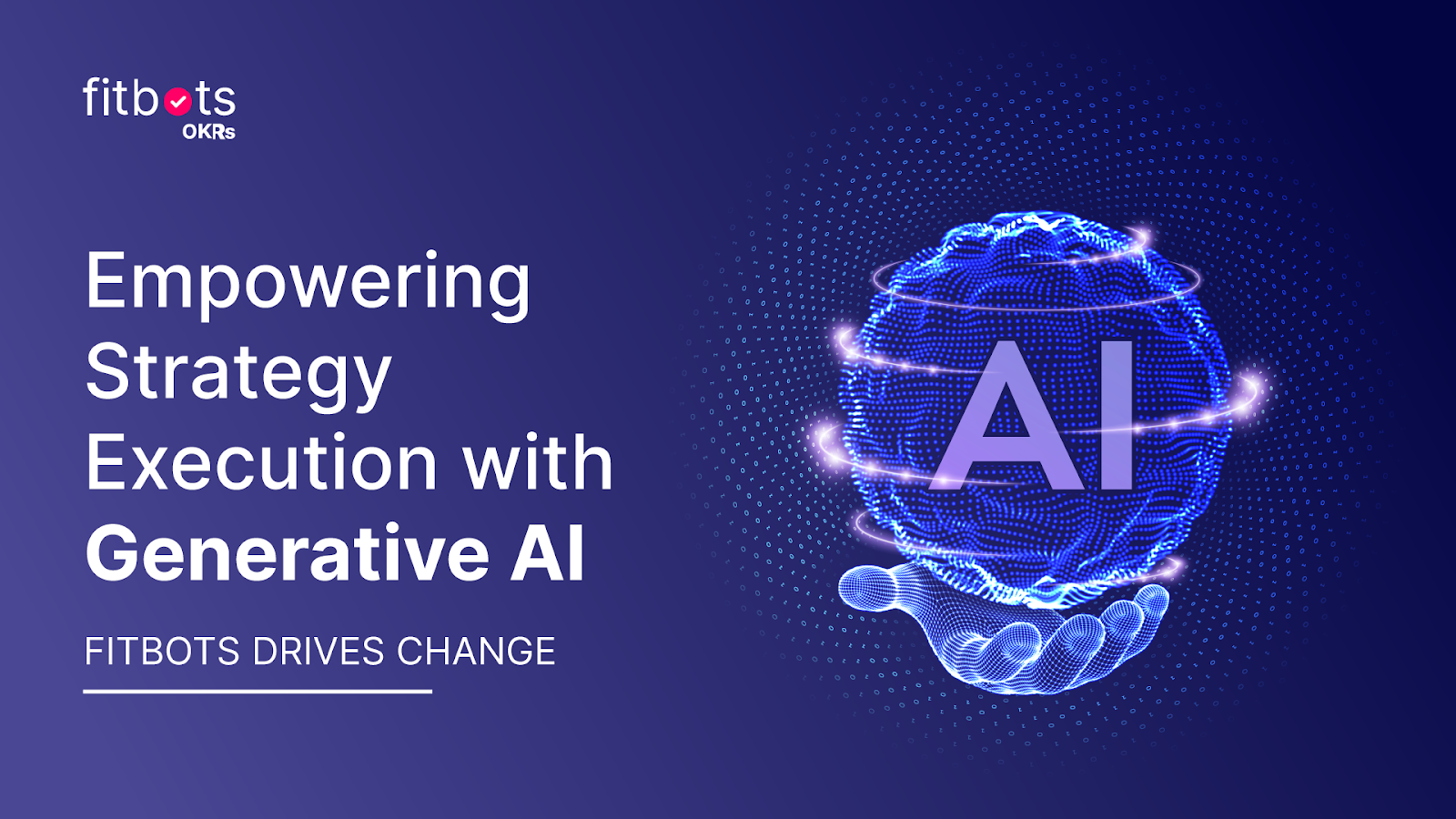 fitbots
OKRs

Empowering Strategy Execution with Generative AI

FITBOTS DRIVES CHANGE

AI